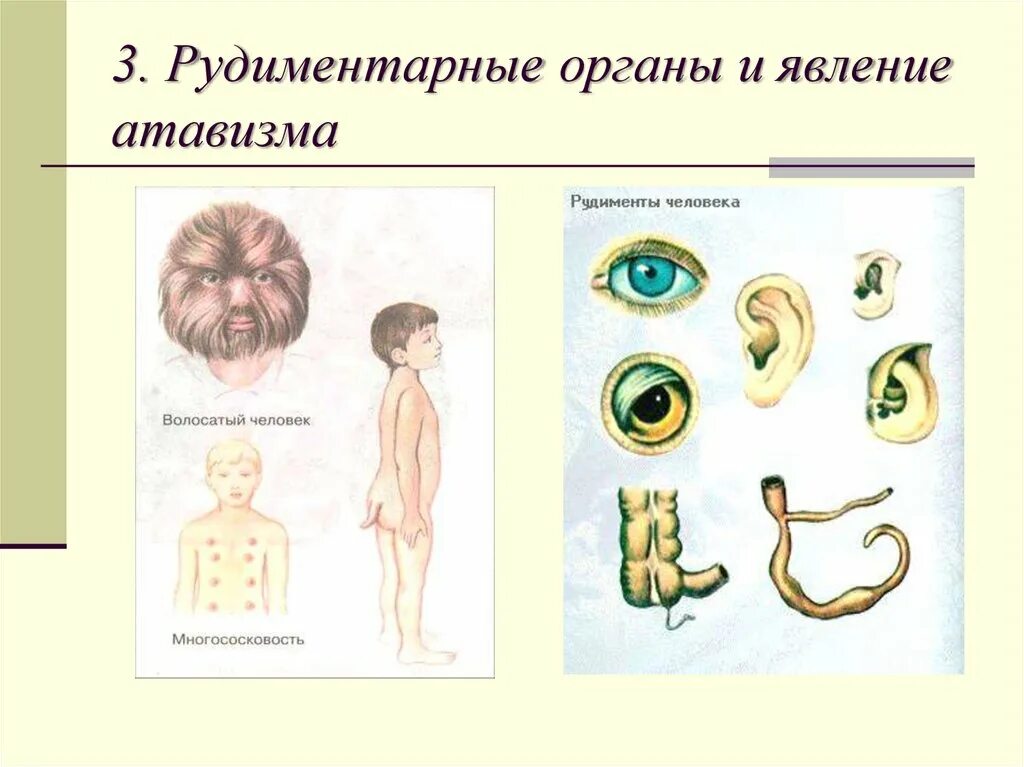 3. Рудиментарные органы и явление атавизма

Волосатый человек

Многососковость

Рудименты человека